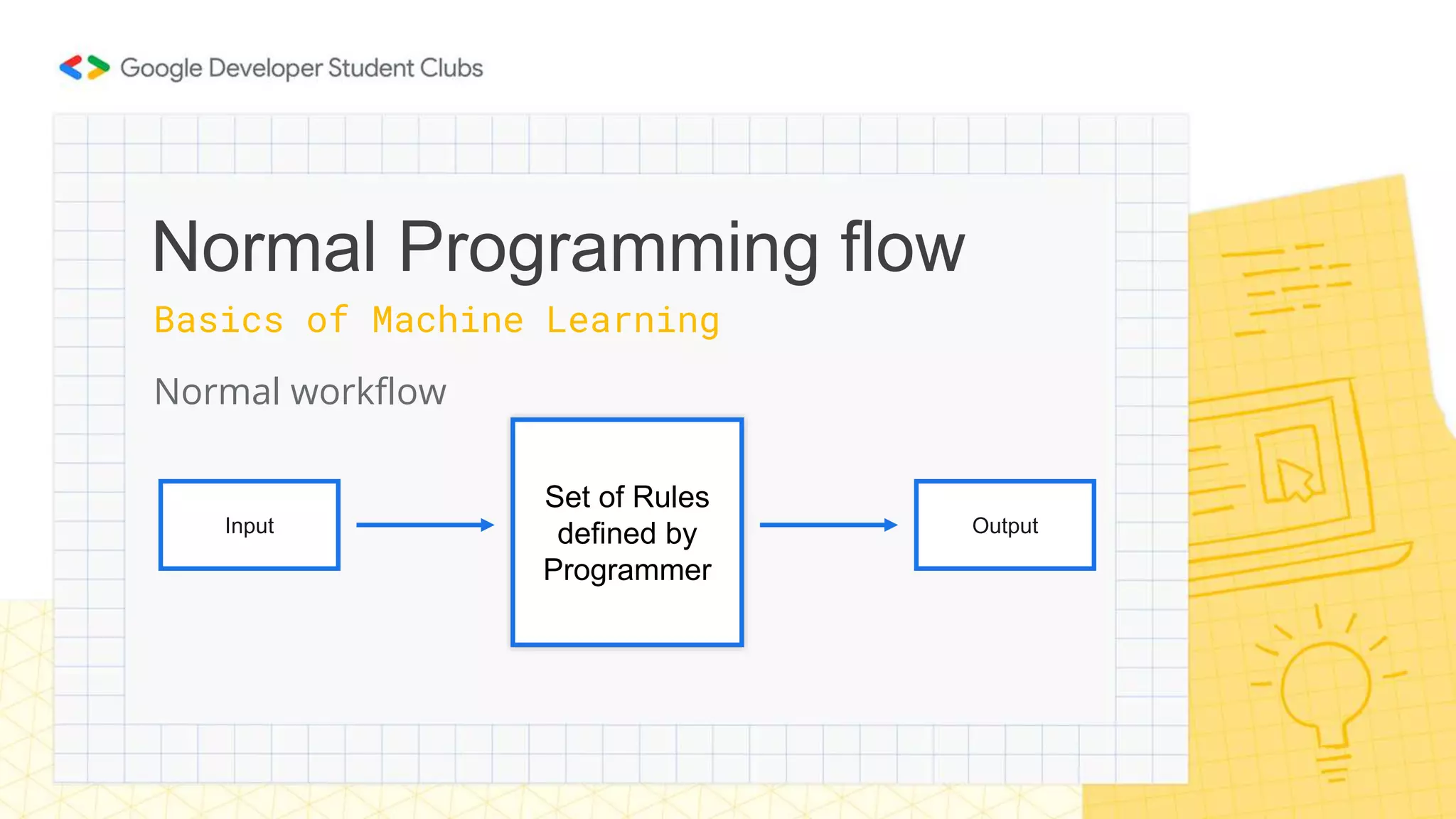 Google Developer Student Clubs

Normal Programming flow

Basics of Machine Learning

Normal workflow

Input

Set of Rules defined by Programmer

Output